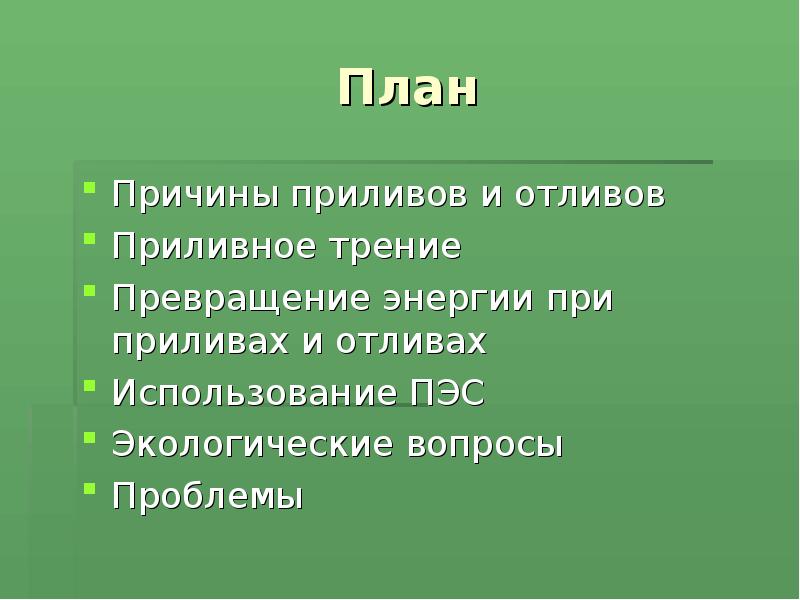 План

- Причины приливов и отливов
- Приливное трение
- Превращение энергии при приливах и отливах
- Использование ПЭС
- Экологические вопросы
- Проблемы